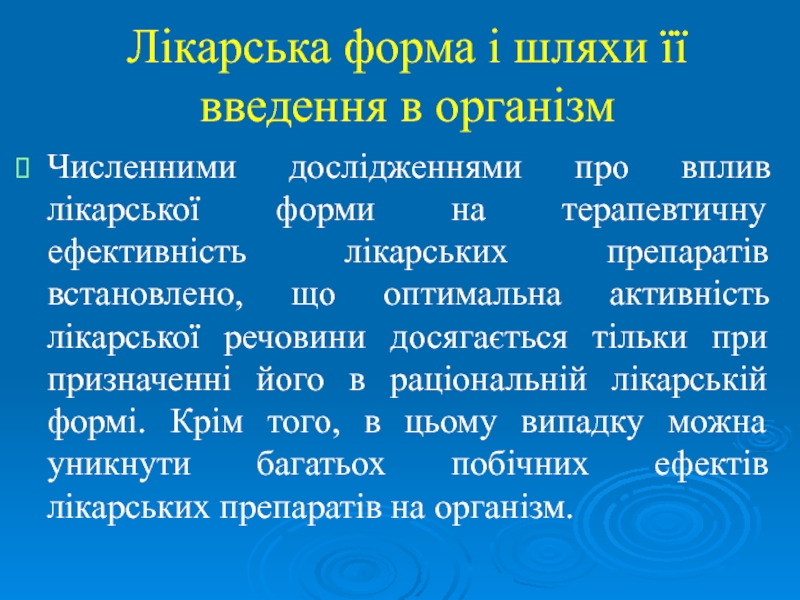 Лікарська форма і шляхи її введення в організм

Численними дослідженнями про вплив лікарської форми на терапевтичну ефективність лікарських препаратів встановлено, що оптимальна активність лікарської речовини досягається тільки при призначенні його в раціональній лікарській формі. Крім того, в цьому випадку можна уникнути багатьох побічних ефектів лікарських препаратів на організм.